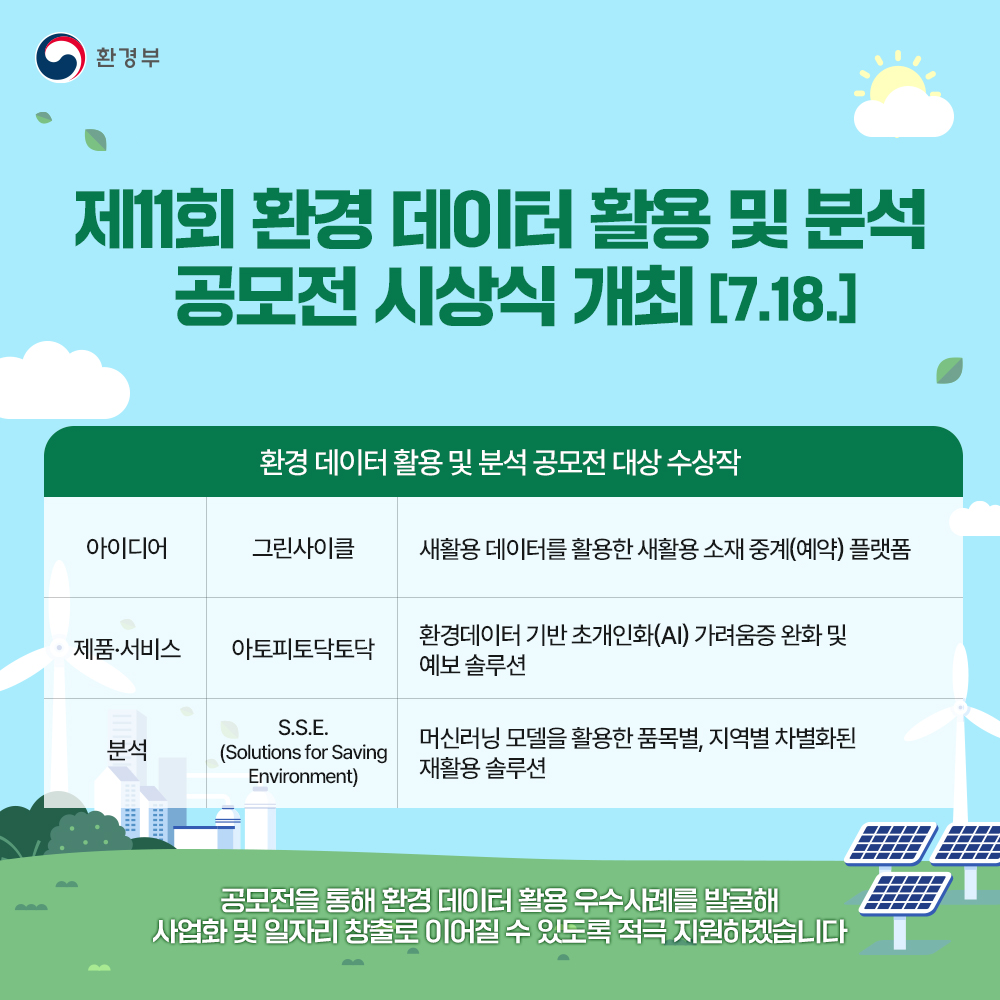 환경부

제11회 환경 데이터 활용 및 분석 공모전 시상식 개최 [7.18.]

환경 데이터 활용 및 분석 공모전 대상 수상작

| 아이디어 | 그린사이클 | 새활용 데이터를 활용한 새활용 소재 중계(예약) 플랫폼 |
|---|---|---|
| 제품·서비스 | 아토피토닥토닥 | 환경데이터 기반 초개인화(AI) 가려움증 완화 및 예보 솔루션 |
| 분석 | S.S.E. (Solutions for Saving Environment) | 머신러닝 모델을 활용한 품목별, 지역별 차별화된 재활용 솔루션 |

공모전을 통해 환경 데이터 활용 우수사례를 발굴해 사업화 및 일자리 창출로 이어질 수 있도록 적극 지원하겠습니다